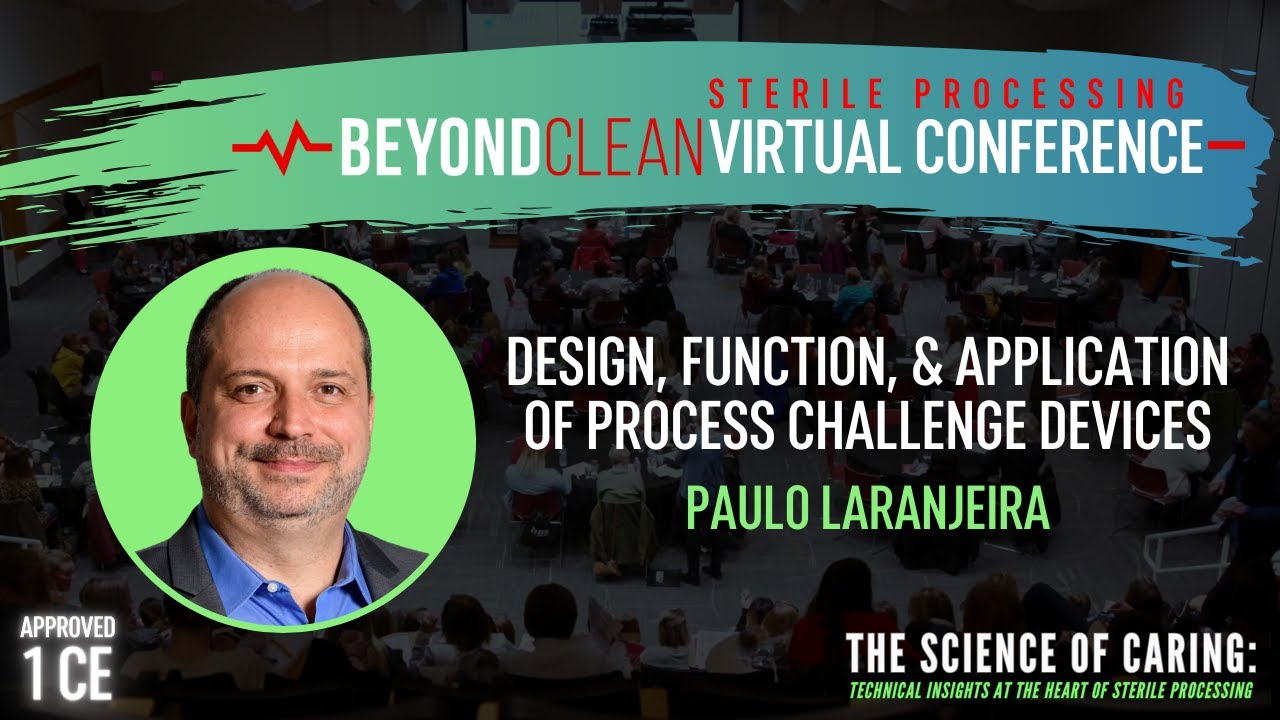 STERILE PROCESSING
BEYONDCLEAN VIRTUAL CONFERENCE

DESIGN, FUNCTION, & APPLICATION OF PROCESS CHALLENGE DEVICES

PAULO LARANJEIRA

APPROVED
1 CE

THE SCIENCE OF CARING:
TECHNICAL INSIGHTS AT THE HEART OF STERILE PROCESSING